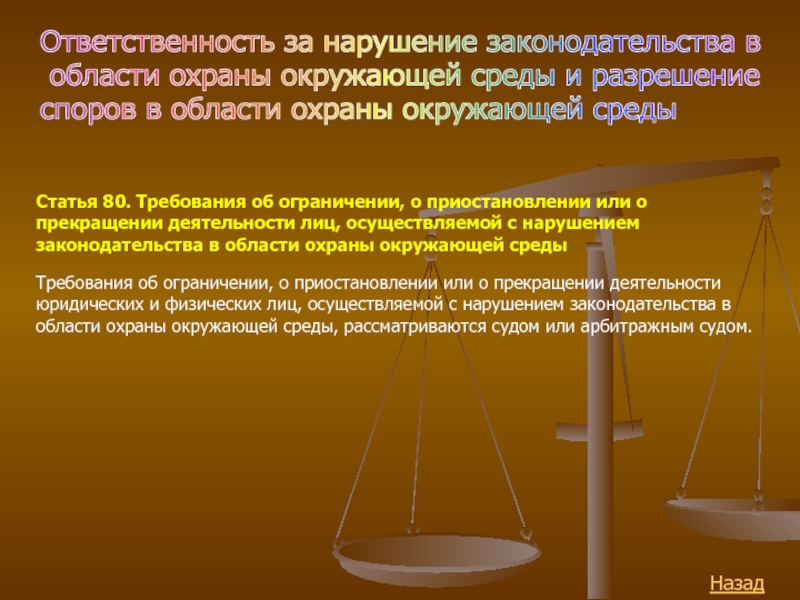 Ответственность за нарушение законодательства в области охраны окружающей среды и разрешение споров в области охраны окружающей среды

Статья 80. Требования об ограничении, о приостановлении или о прекращении деятельности лиц, осуществляемой с нарушением законодательства в области охраны окружающей среды

Требования об ограничении, о приостановлении или о прекращении деятельности юридических и физических лиц, осуществляемой с нарушением законодательства в области охраны окружающей среды, рассматриваются судом или арбитражным судом.

Назад